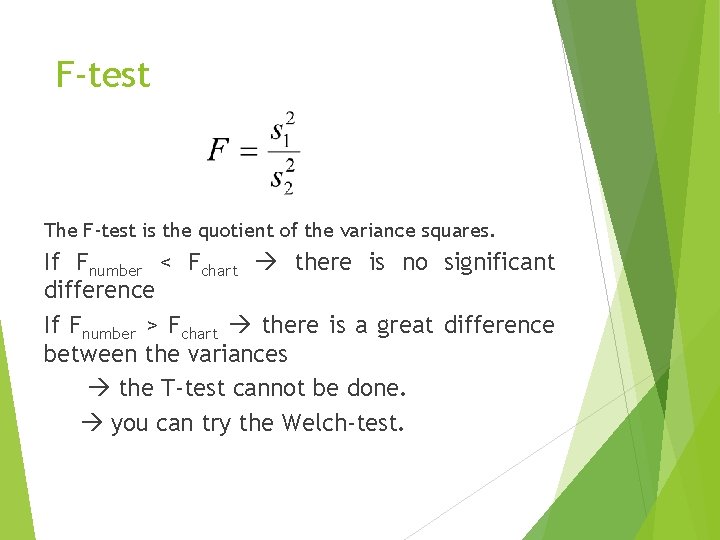 F-test

$F = \frac{s_1^2}{s_2^2}$

The F-test is the quotient of the variance squares.

If $F_{number}$ < $F_{chart}$ → there is no significant difference

If $F_{number}$ > $F_{chart}$ → there is a great difference between the variances

→ the T-test cannot be done.

→ you can try the Welch-test.